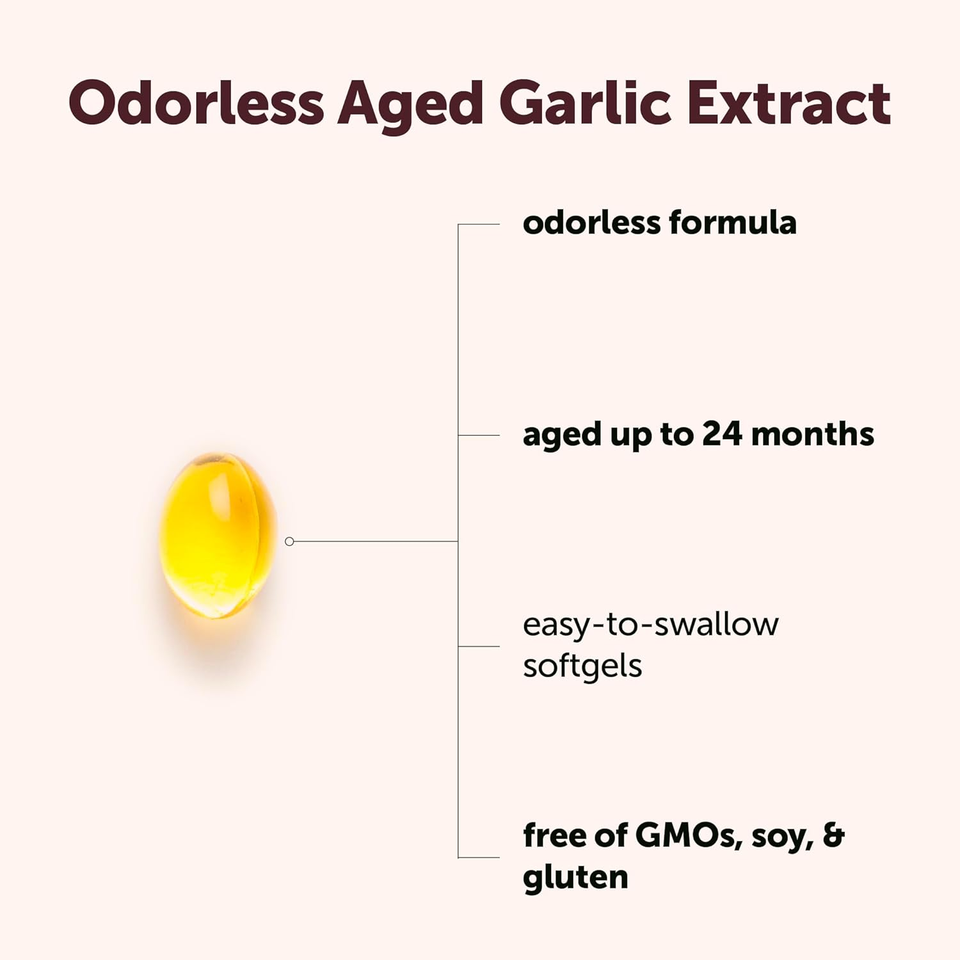 Odorless Aged Garlic Extract

odorless formula

aged up to 24 months

easy-to-swallow softgels

free of GMOs, soy, & gluten